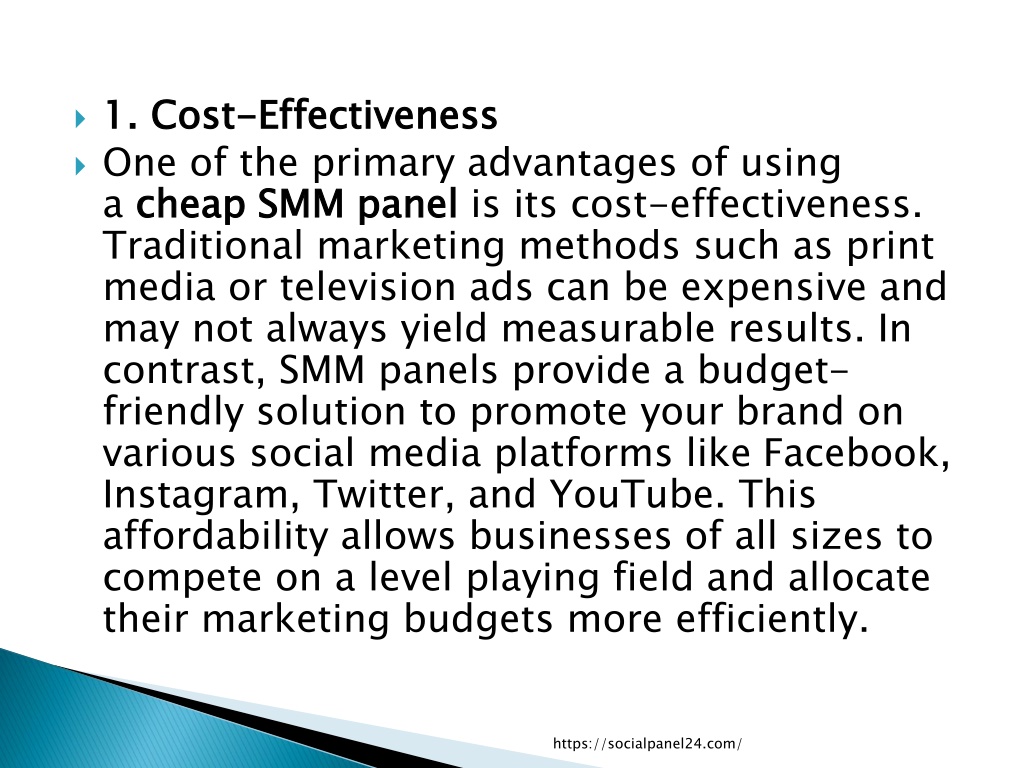 1. Cost-Effectiveness

One of the primary advantages of using a cheap SMM panel is its cost-effectiveness. Traditional marketing methods such as print media or television ads can be expensive and may not always yield measurable results. In contrast, SMM panels provide a budget-friendly solution to promote your brand on various social media platforms like Facebook, Instagram, Twitter, and YouTube. This affordability allows businesses of all sizes to compete on a level playing field and allocate their marketing budgets more efficiently.

https://socialpanel24.com/